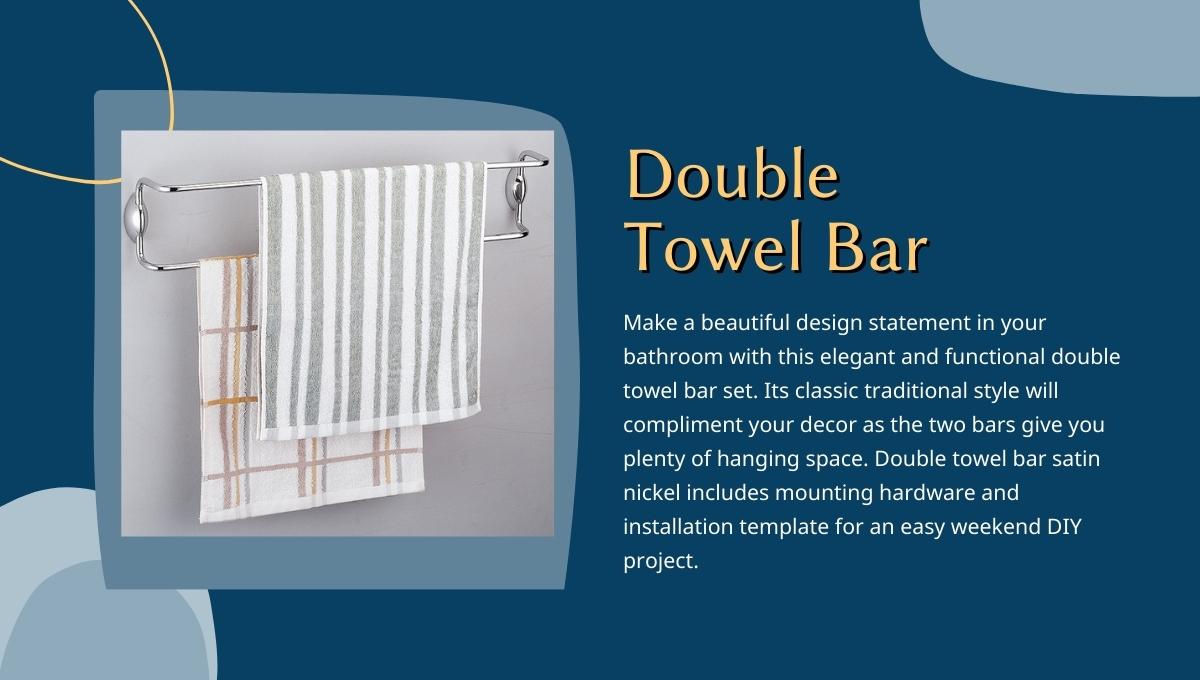 Double Towel Bar

Make a beautiful design statement in your bathroom with this elegant and functional double towel bar set. Its classic traditional style will compliment your decor as the two bars give you plenty of hanging space. Double towel bar satin nickel includes mounting hardware and installation template for an easy weekend DIY project.